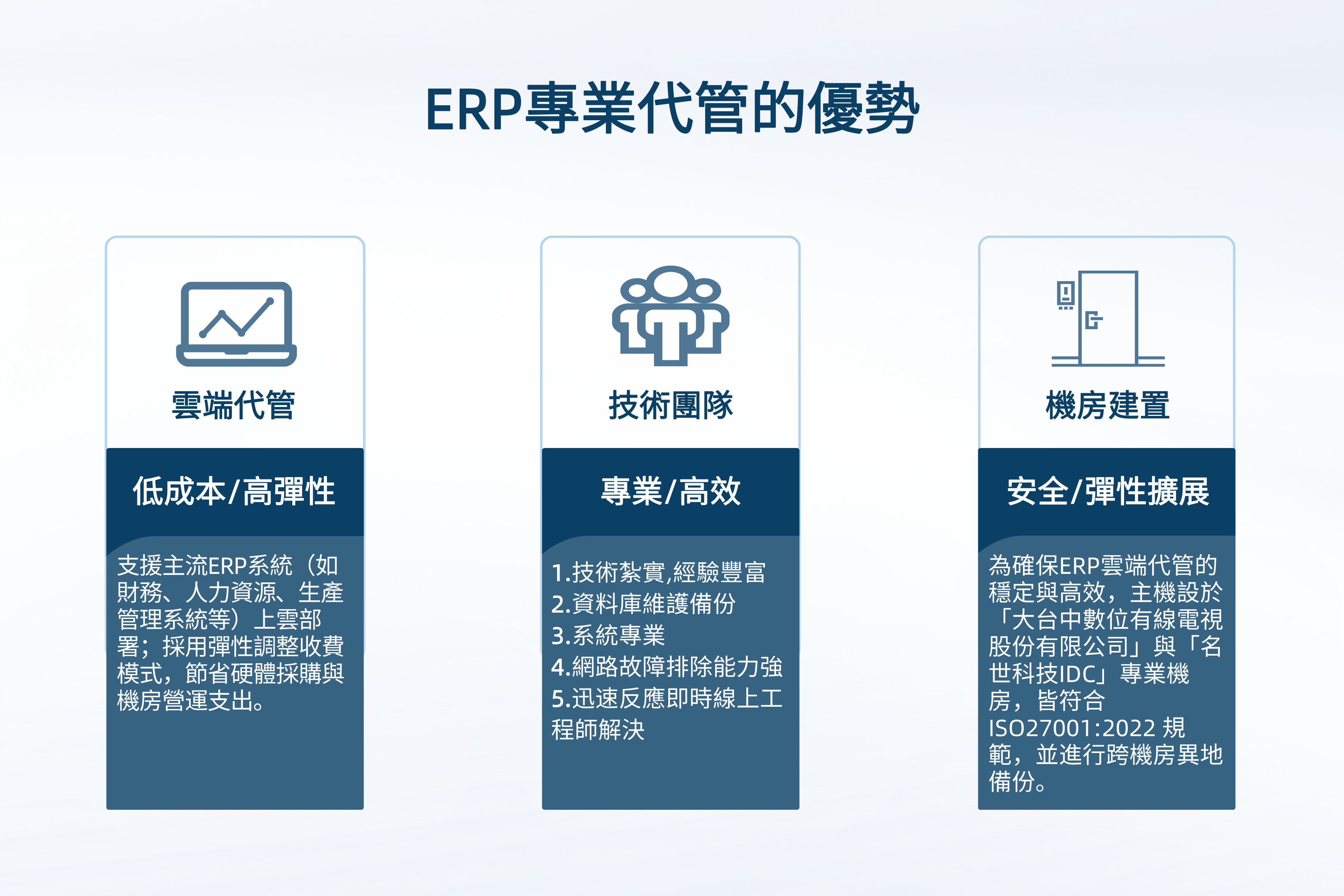 ERP專業代管的優勢

雲端代管

低成本/高彈性

支援主流ERP系統（如財務、人力資源、生產管理系統等）上雲部署；採用彈性調整收費模式，節省硬體採購與機房營運支出。

技術團隊

專業/高效

1.技術紮實,經驗豐富
2.資料庫維護備份
3.系統專業
4.網路故障排除能力強
5.迅速反應即時線上工程師解決

機房建置

安全/彈性擴展

為確保ERP雲端代管的穩定與高效，主機設於「大台中數位有線電視股份有限公司」與「名世科技IDC」專業機房，皆符合ISO27001:2022 規範，並進行跨機房異地備份。